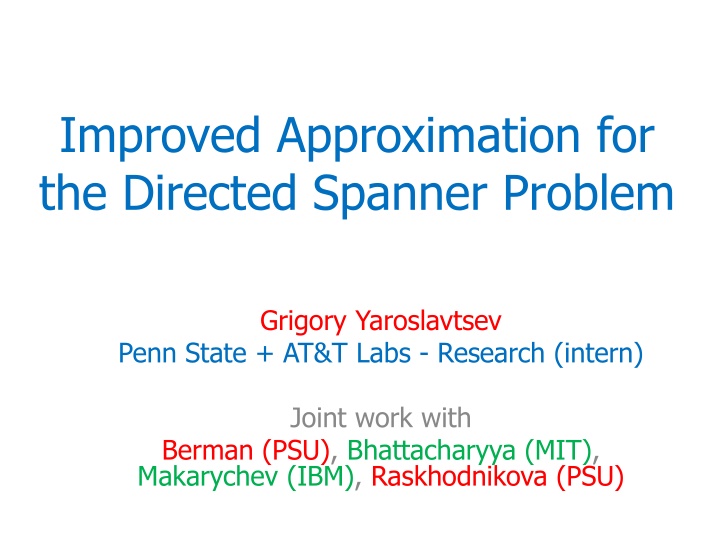 Improved Approximation for the Directed Spanner Problem

Grigory Yaroslavtsev
Penn State + AT&T Labs - Research (intern)

Joint work with
Berman (PSU), Bhattacharyya (MIT), Makarychev (IBM), Raskhodnikova (PSU)